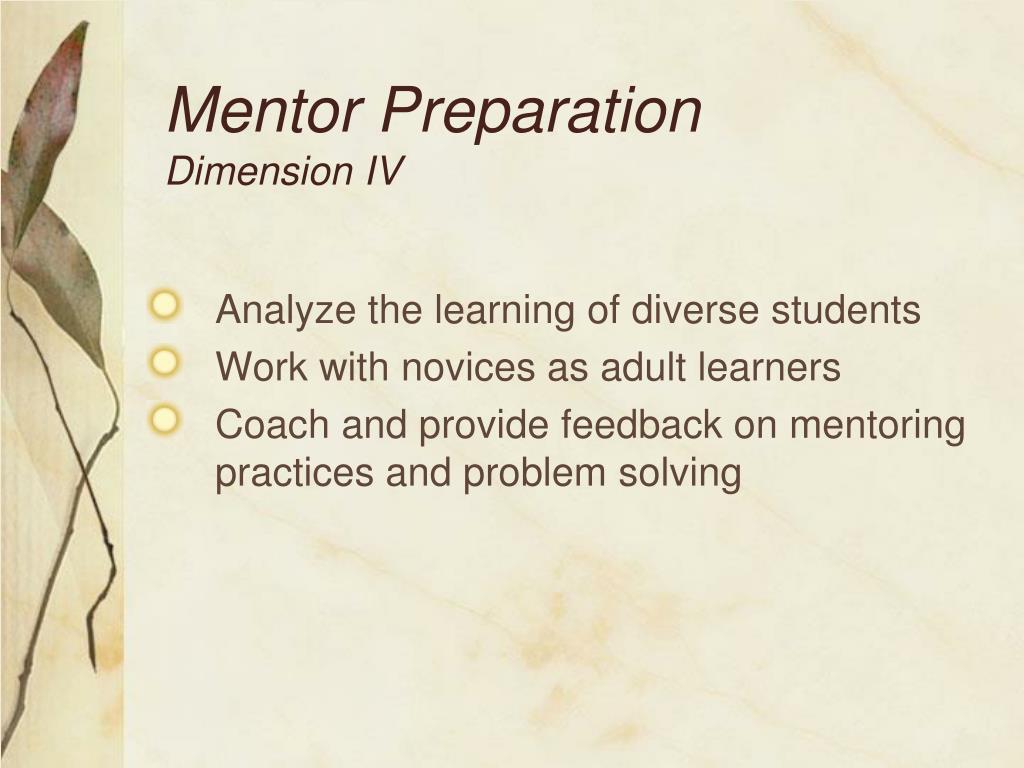 Mentor Preparation
Dimension IV

Analyze the learning of diverse students
Work with novices as adult learners
Coach and provide feedback on mentoring practices and problem solving